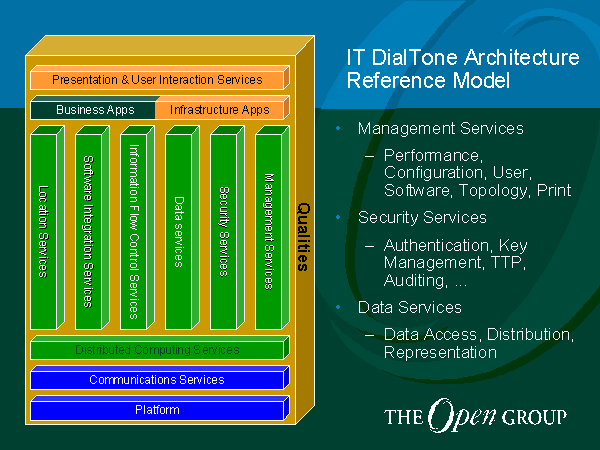 Presentation & User Interaction Services

Business Apps

Infrastructure Apps

Location Services

Software Integration Services

Information Flow Control Services

Data services

Security Services

Management Services

Qualities

Distributed Computing Services

Communications Services

Platform

IT DialTone Architecture Reference Model

• Management Services

– Performance, Configuration, User, Software, Topology, Print

• Security Services

– Authentication, Key Management, TTP, Auditing, ...

• Data Services

– Data Access, Distribution, Representation

THE Open GROUP